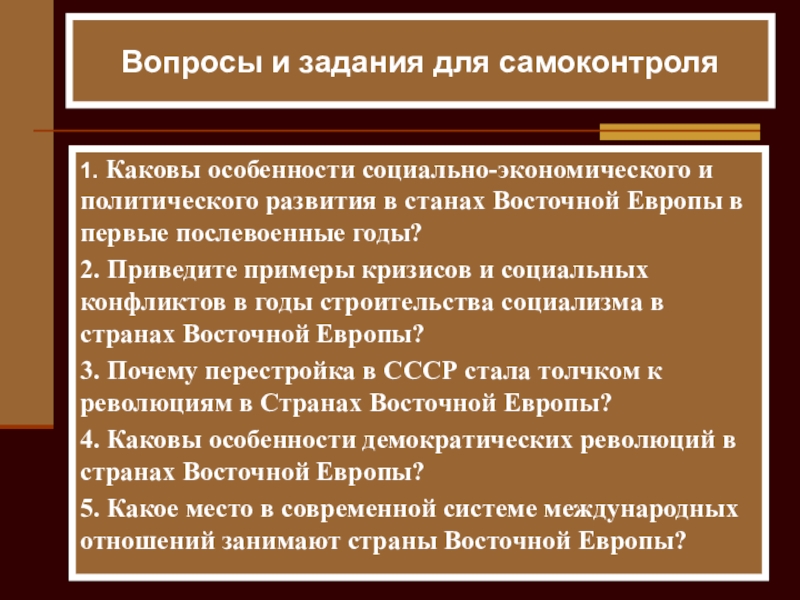 Вопросы и задания для самоконтроля

1. Каковы особенности социально-экономического и политического развития в станах Восточной Европы в первые послевоенные годы?

2. Приведите примеры кризисов и социальных конфликтов в годы строительства социализма в странах Восточной Европы?

3. Почему перестройка в СССР стала толчком к революциям в Странах Восточной Европы?

4. Каковы особенности демократических революций в странах Восточной Европы?

5. Какое место в современной системе международных отношений занимают страны Восточной Европы?